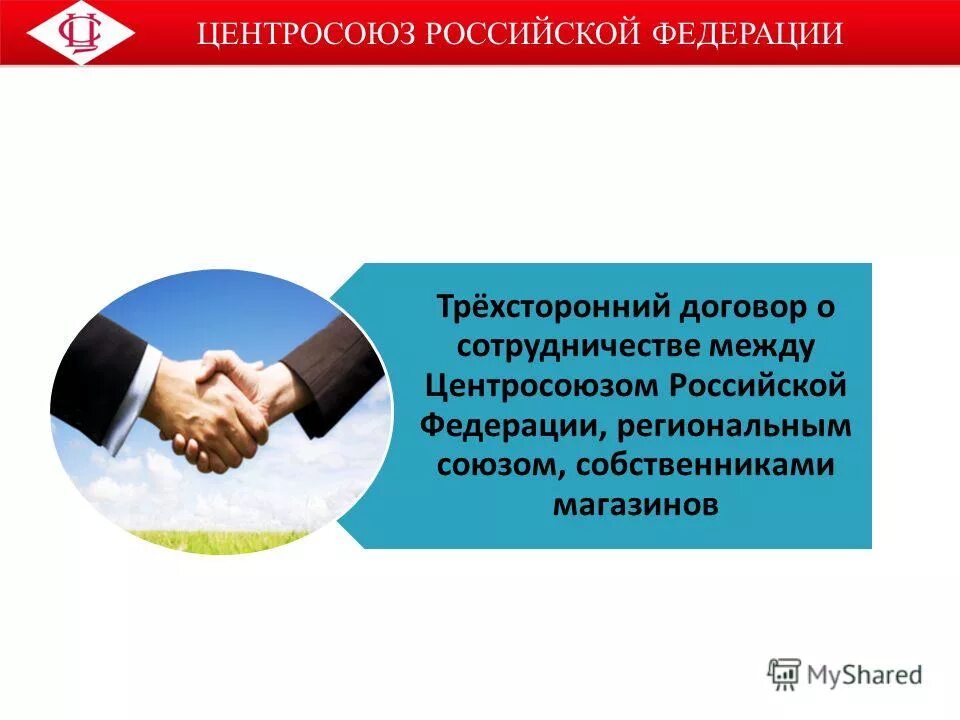 ЦЕНТРОСОЮЗ РОССИЙСКОЙ ФЕДЕРАЦИИ

Трёхсторонний договор о сотрудничестве между Центросоюзом Российской Федерации, региональным союзом, собственниками магазинов

MyShared